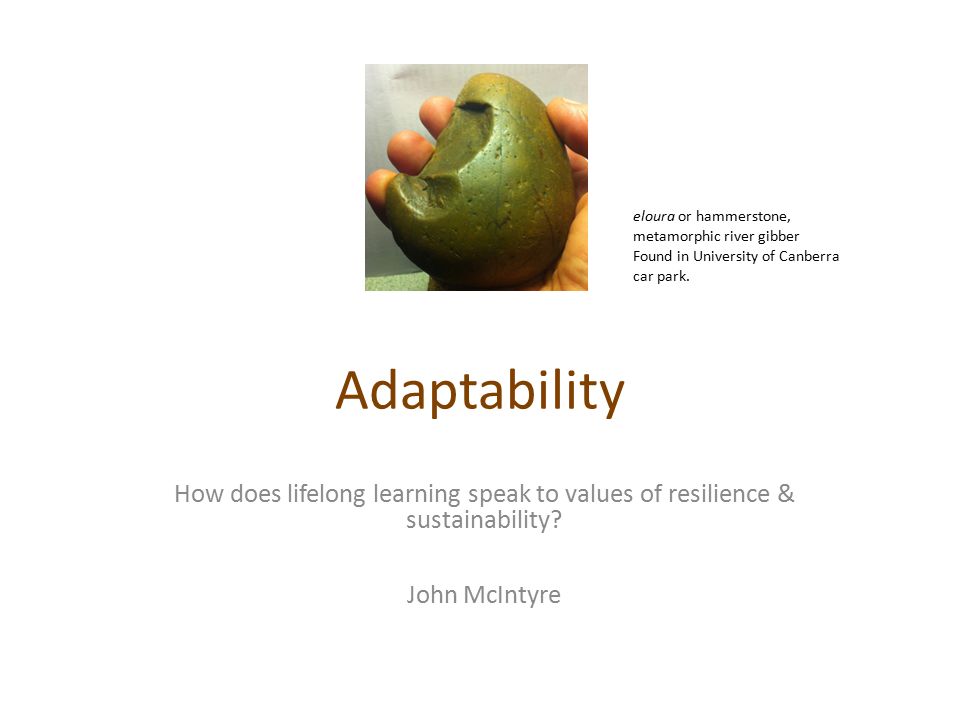 eloura or hammerstone, metamorphic river gibber
Found in University of Canberra car park.

Adaptability

How does lifelong learning speak to values of resilience & sustainability?

John McIntyre